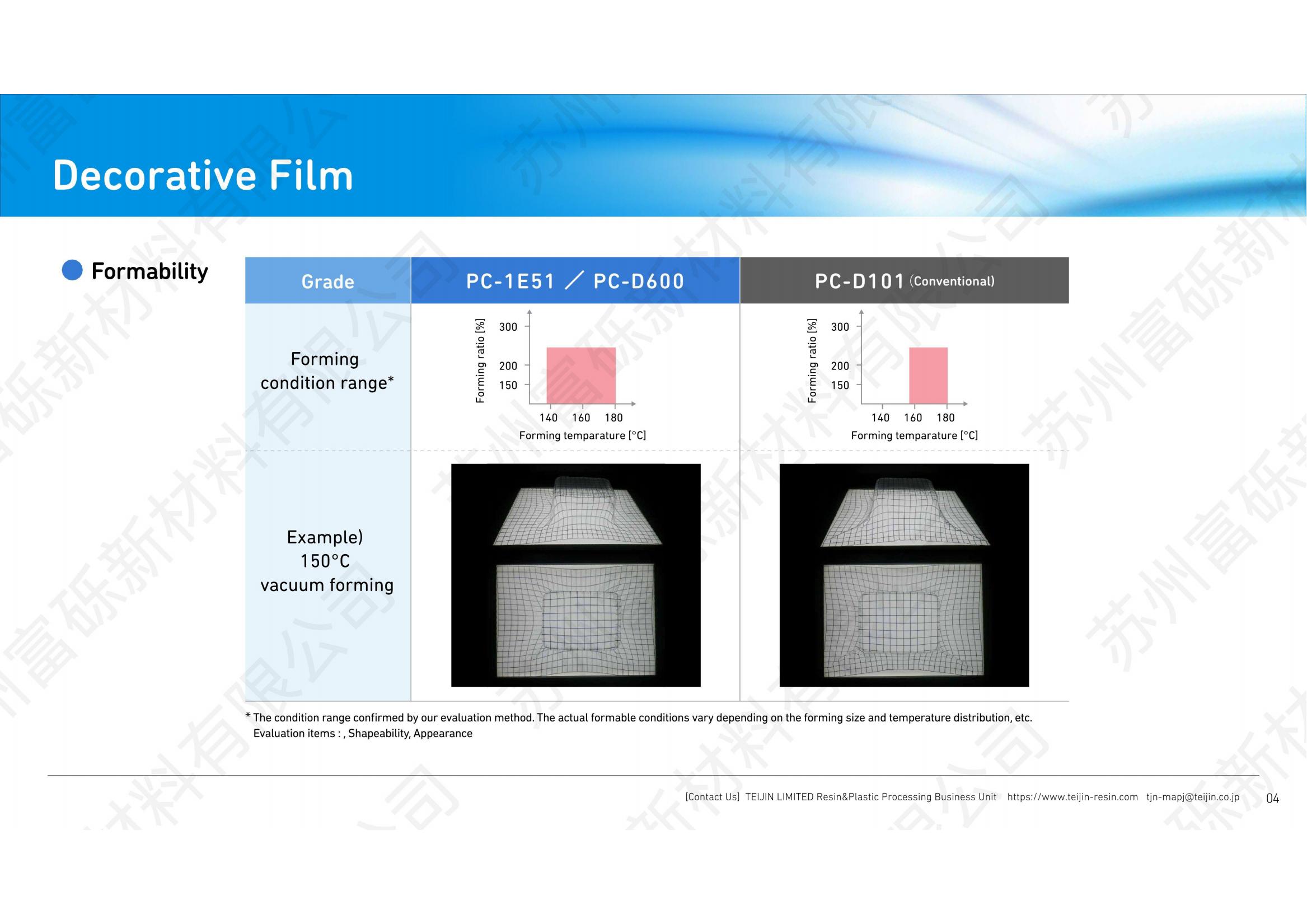 Decorative Film

Formability

| Grade | PC-1E51 ／ PC-D600 | PC-D101 (Conventional) |
|---|---|---|
| Forming condition range* | Forming ratio [%] 300 200 150 140 160 180 Forming temparature [°C] | Forming ratio [%] 300 200 150 140 160 180 Forming temparature [°C] |
| Example) 150°C vacuum forming | | |

* The condition range confirmed by our evaluation method. The actual formable conditions vary depending on the forming size and temperature distribution, etc. Evaluation items : , Shapeability, Appearance

[Contact Us] TEIJIN LIMITED Resin&Plastic Processing Business Unit https://www.teijin-resin.com tjn-mapj@teijin.co.jp 04

苏州富砾新材料有限公司